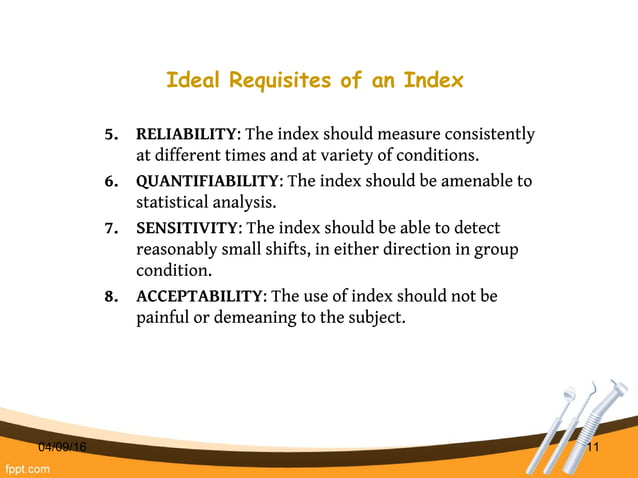 Ideal Requisites of an Index

5. RELIABILITY: The index should measure consistently at different times and at variety of conditions.

6. QUANTIFIABILITY: The index should be amenable to statistical analysis.

7. SENSITIVITY: The index should be able to detect reasonably small shifts, in either direction in group condition.

8. ACCEPTABILITY: The use of index should not be painful or demeaning to the subject.

04/09/16

11

fppt.com